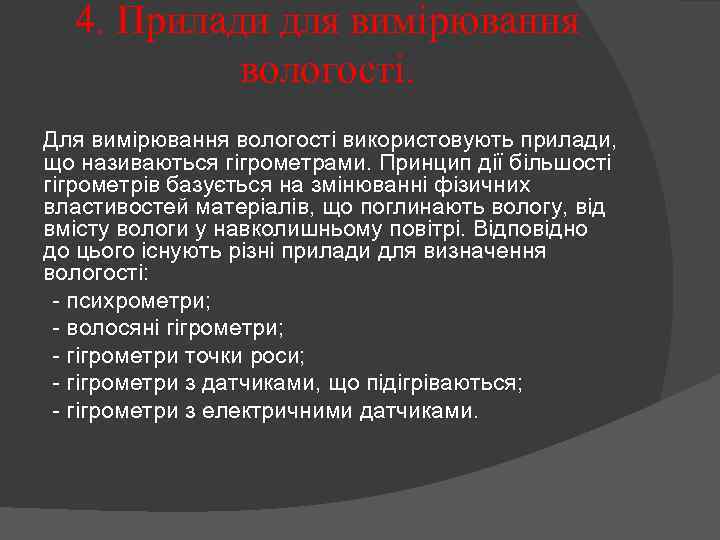 4. Прилади для вимірювання вологості.

Для вимірювання вологості використовують прилади, що називаються гігрометрами. Принцип дії більшості гігрометрів базується на змінюванні фізичних властивостей матеріалів, що поглинають вологу, від вмісту вологи у навколишньому повітрі. Відповідно до цього існують різні прилади для визначення вологості:
- психрометри;
- волосяні гігрометри;
- гігрометри точки роси;
- гігрометри з датчиками, що підігріваються;
- гігрометри з електричними датчиками.